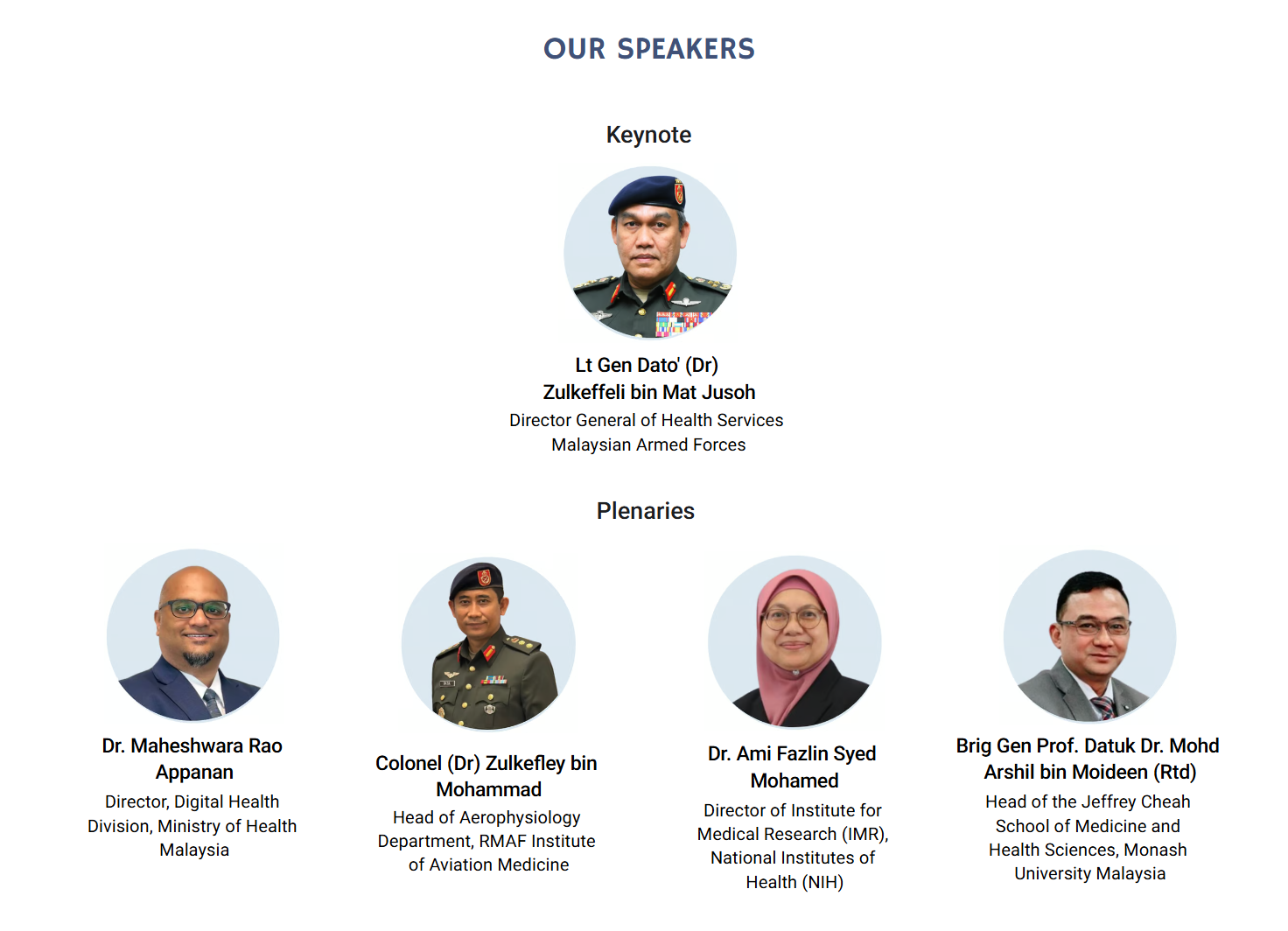 OUR SPEAKERS

Keynote

Lt Gen Dato' (Dr)
Zulkeffeli bin Mat Jusoh
Director General of Health Services
Malaysian Armed Forces

Plenaries

Dr. Maheshwara Rao Appanan
Director, Digital Health Division, Ministry of Health Malaysia

Colonel (Dr) Zulkefley bin Mohammad
Head of Aerophysiology Department, RMAF Institute of Aviation Medicine

Dr. Ami Fazlin Syed Mohamed
Director of Institute for Medical Research (IMR), National Institutes of Health (NIH)

Brig Gen Prof. Datuk Dr. Mohd Arshil bin Moideen (Rtd)
Head of the Jeffrey Cheah School of Medicine and Health Sciences, Monash University Malaysia